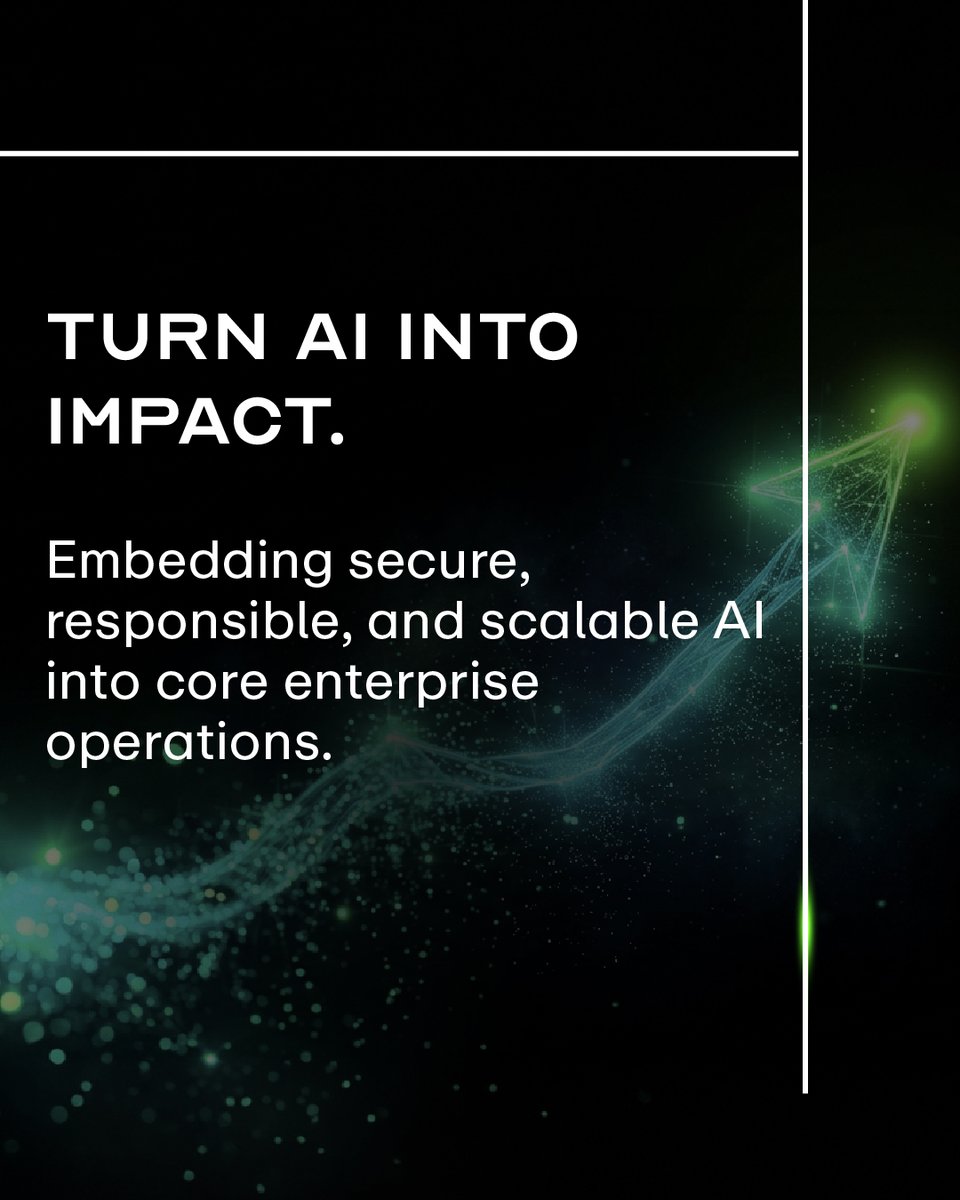 TURN AI INTO IMPACT.

Embedding secure, responsible, and scalable AI into core enterprise operations.